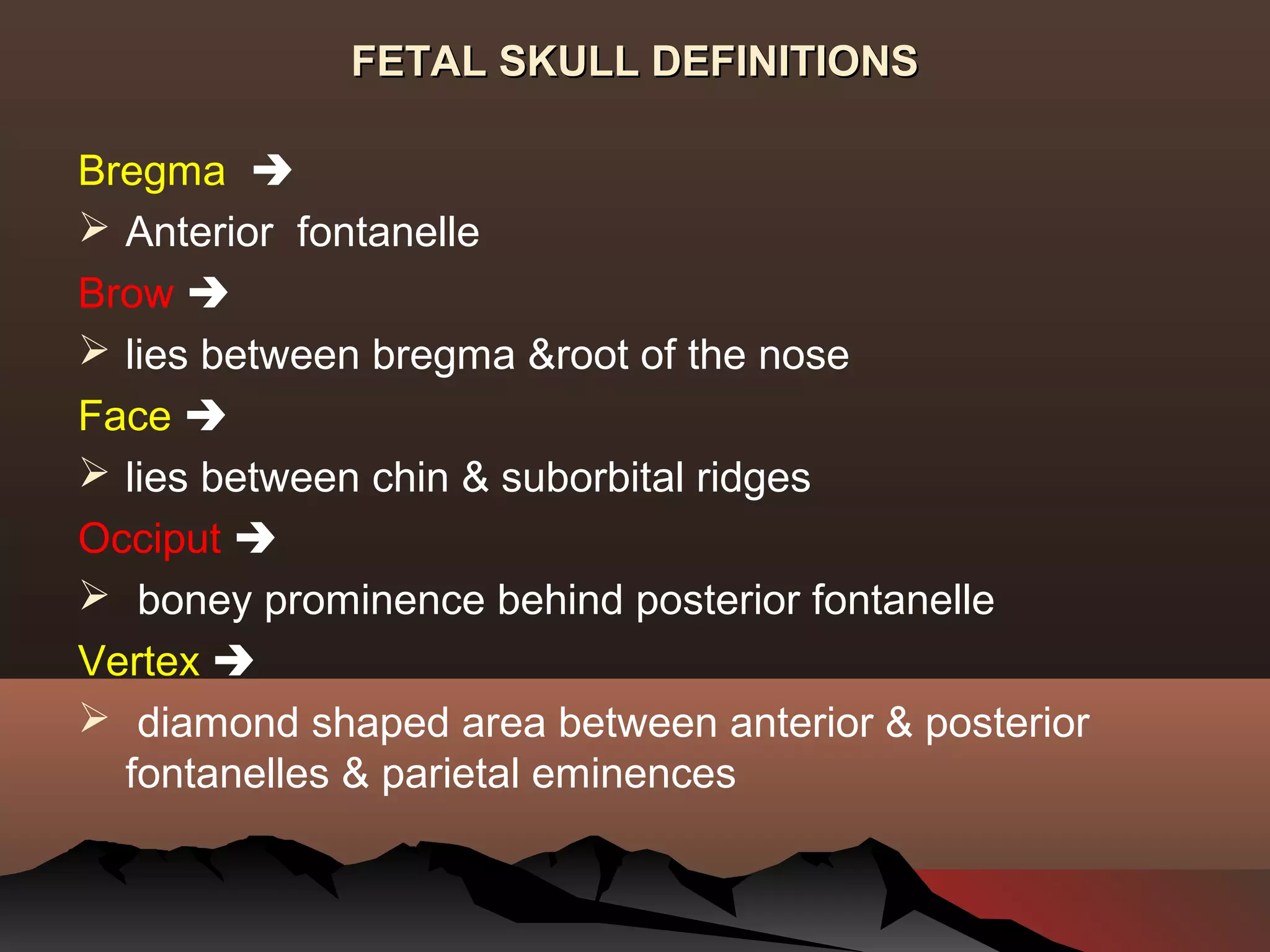 FETAL SKULL DEFINITIONS

Bregma →

➢ Anterior fontanelle

Brow →

➢ lies between bregma &root of the nose

Face →

➢ lies between chin & suborbital ridges

Occiput →

➢ boney prominence behind posterior fontanelle

Vertex →

➢ diamond shaped area between anterior & posterior fontanelles & parietal eminences